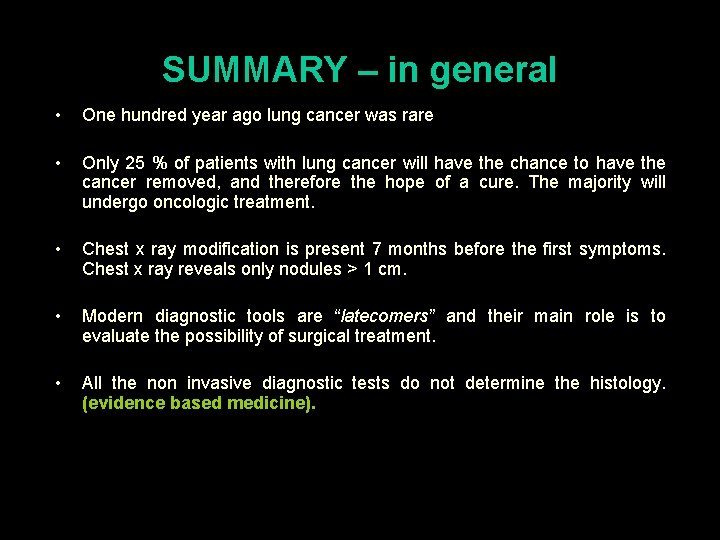 SUMMARY – in general

• One hundred year ago lung cancer was rare

• Only 25 % of patients with lung cancer will have the chance to have the cancer removed, and therefore the hope of a cure. The majority will undergo oncologic treatment.

• Chest x ray modification is present 7 months before the first symptoms. Chest x ray reveals only nodules > 1 cm.

• Modern diagnostic tools are “latecomers” and their main role is to evaluate the possibility of surgical treatment.

• All the non invasive diagnostic tests do not determine the histology. (evidence based medicine).